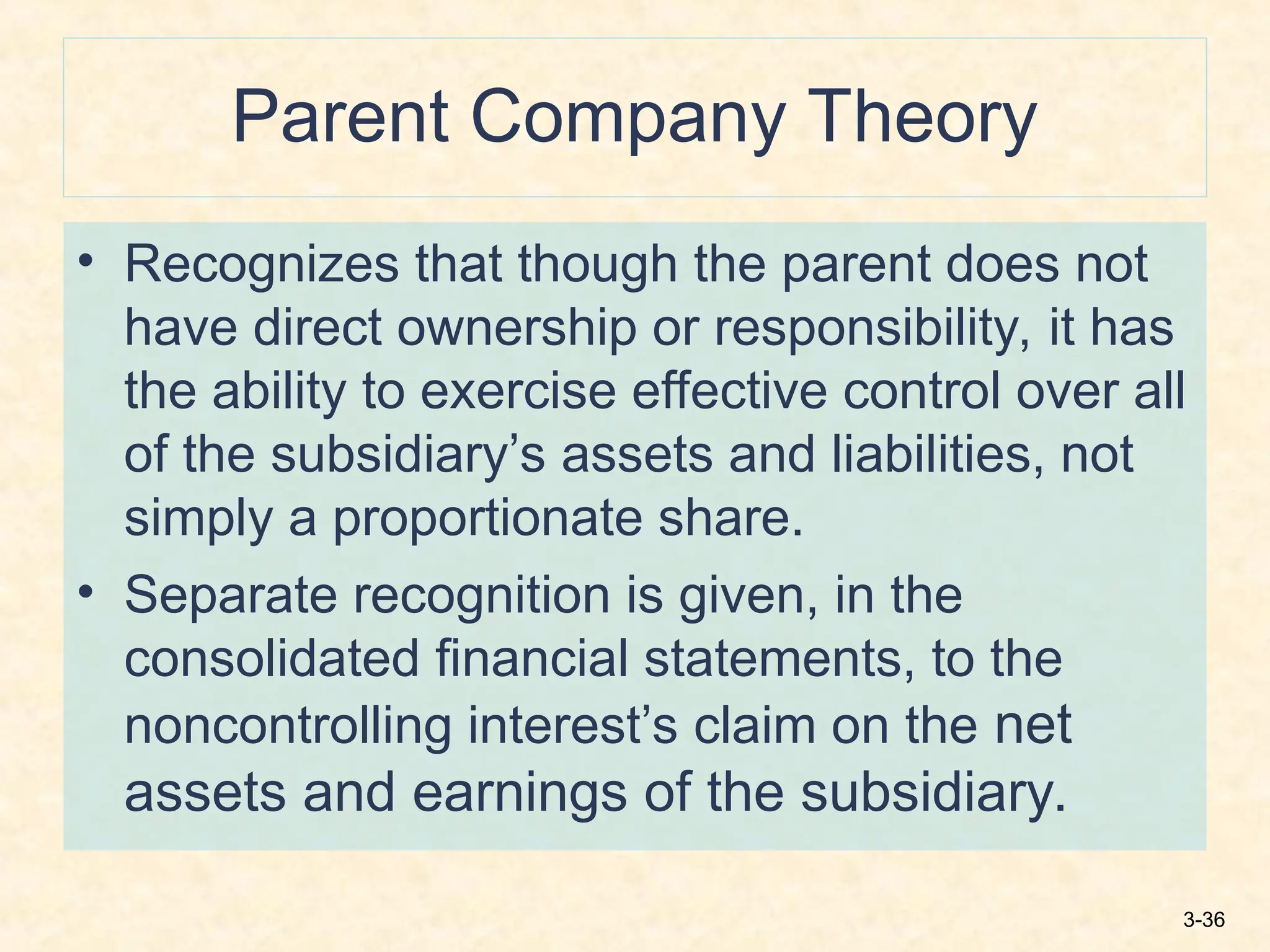 Parent Company Theory

• Recognizes that though the parent does not have direct ownership or responsibility, it has the ability to exercise effective control over all of the subsidiary’s assets and liabilities, not simply a proportionate share.

• Separate recognition is given, in the consolidated financial statements, to the noncontrolling interest’s claim on the net assets and earnings of the subsidiary.

3-36